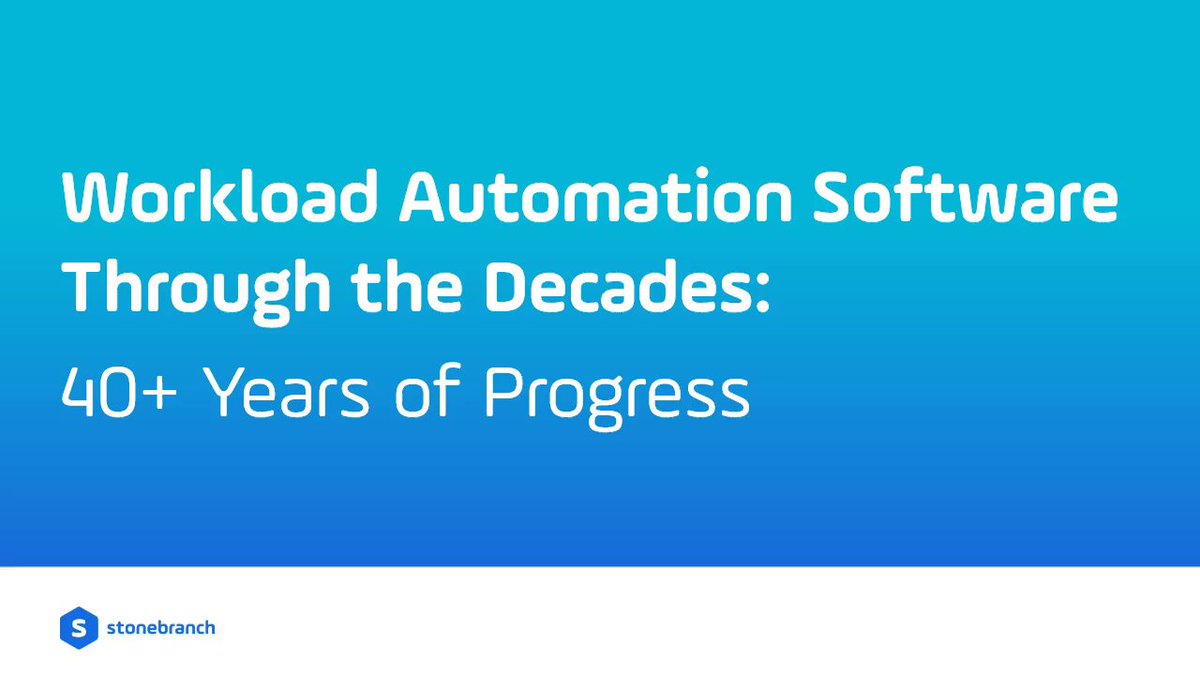 Workload Automation Software Through the Decades:

40+ Years of Progress

S stonebranch